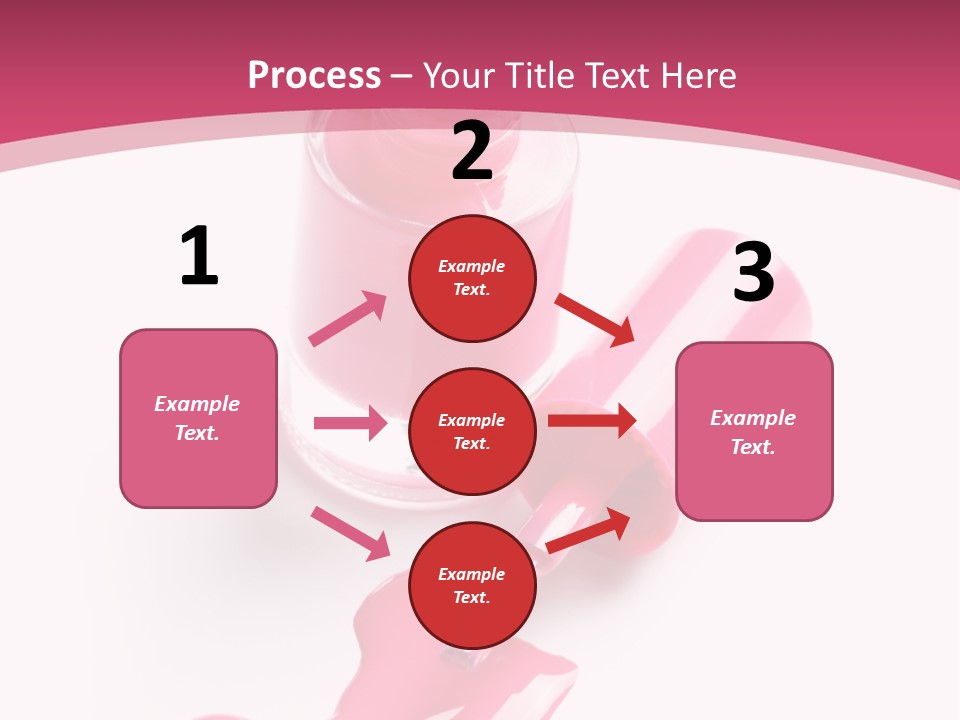 Process – Your Title Text Here

1

Example Text.

2

Example Text.

Example Text.

Example Text.

3

Example Text.